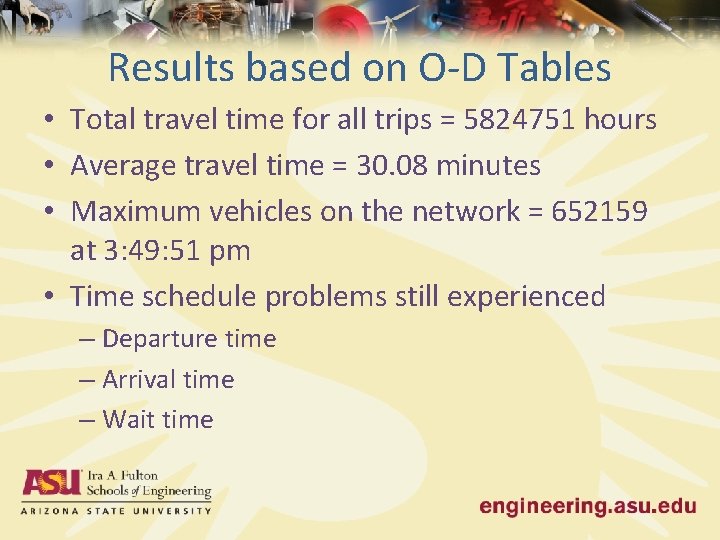 Results based on O-D Tables

• Total travel time for all trips = 5824751 hours
• Average travel time = 30.08 minutes
• Maximum vehicles on the network = 652159 at 3:49:51 pm
• Time schedule problems still experienced
– Departure time
– Arrival time
– Wait time

ASU Ira A. Fulton Schools of Engineering
ARIZONA STATE UNIVERSITY

engineering.asu.edu